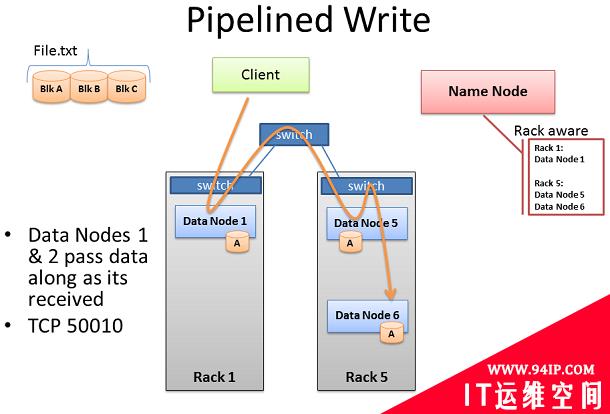 Pipelined Write

File.txt

Blk A Blk B Blk C

Client

Name Node

Rack aware

Rack 1:
Data Node 1

Rack 5:
Data Node 5
Data Node 6

switch

switch

Data Node 1

A

Rack 1

switch

Data Node 5

A

Data Node 6

A

Rack 5

• Data Nodes 1 & 2 pass data along as its received

• TCP 50010

WWW.94IP.COM

IT运维空间